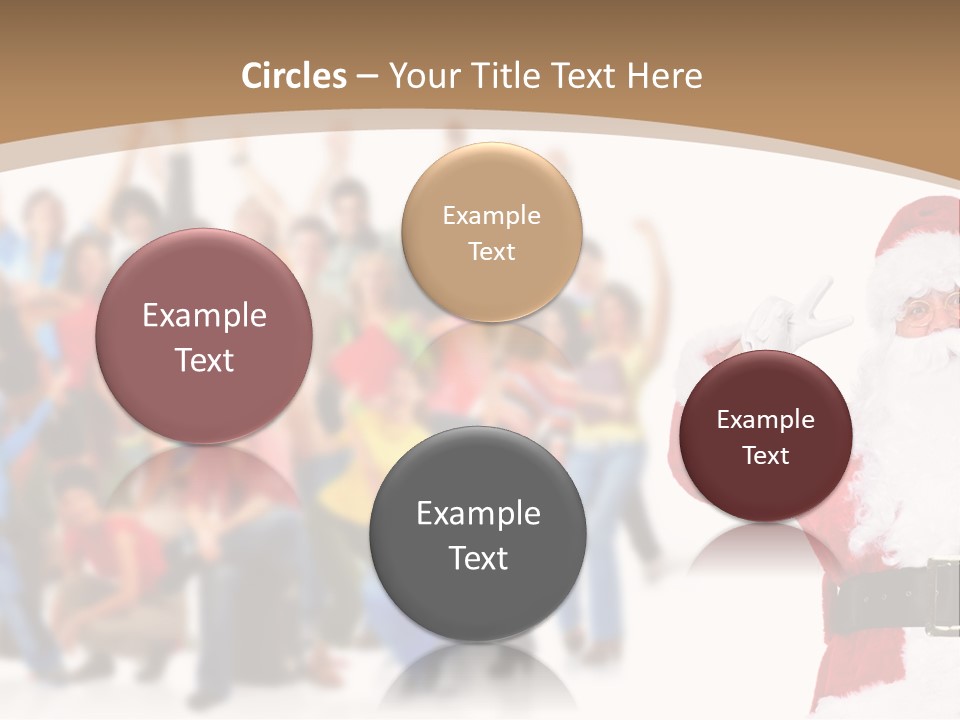 Circles – Your Title Text Here

Example Text

Example Text

Example Text

Example Text